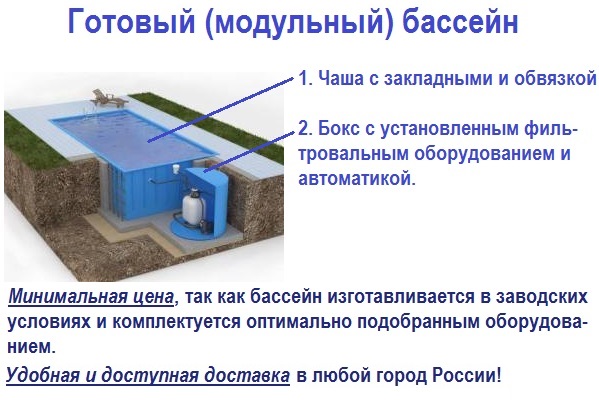 Готовый (модульный) бассейн

1. Чаша с закладными и обвязкой

2. Бокс с установленным фильтровальным оборудованием и автоматикой.

Минимальная цена, так как бассейн изготавливается в заводских условиях и комплектуется оптимально подобранным оборудованием.

Удобная и доступная доставка в любой город России!